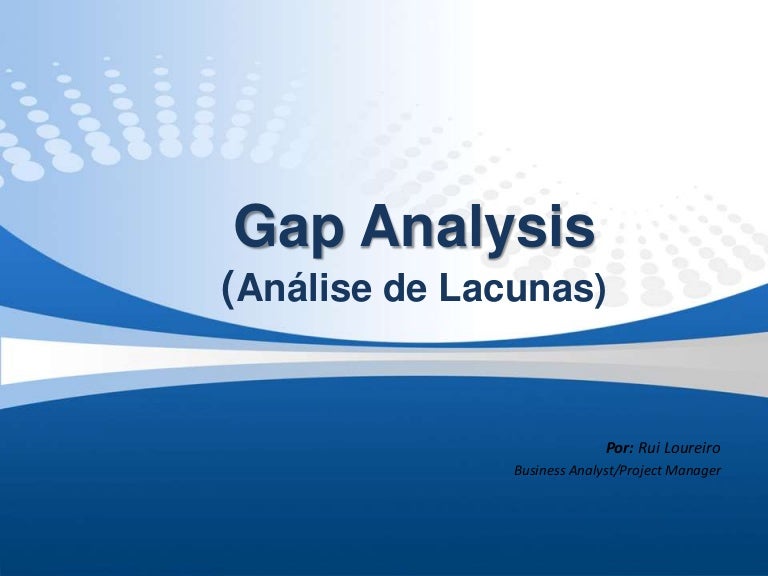 Gap Analysis
(Análise de Lacunas)

Por: Rui Loureiro
Business Analyst/Project Manager